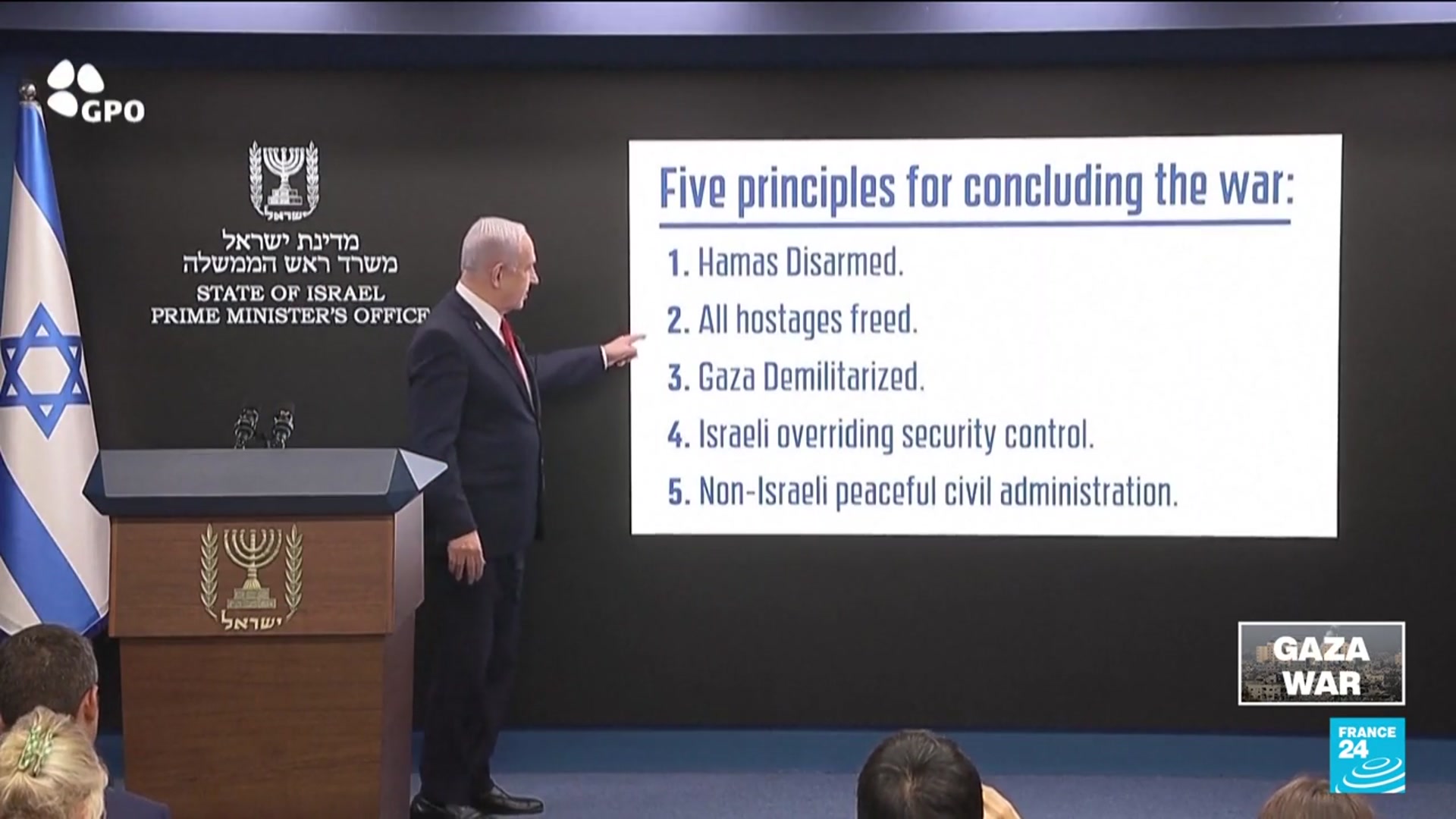 GPO

ישראל

מדינת ישראל
משרד ראש הממשלה
STATE OF ISRAEL
PRIME MINISTER'S OFFICE

Five principles for concluding the war:

1. Hamas Disarmed.
2. All hostages freed.
3. Gaza Demilitarized.
4. Israeli overriding security control.
5. Non-Israeli peaceful civil administration.

ישראל

GAZA WAR

FRANCE 24